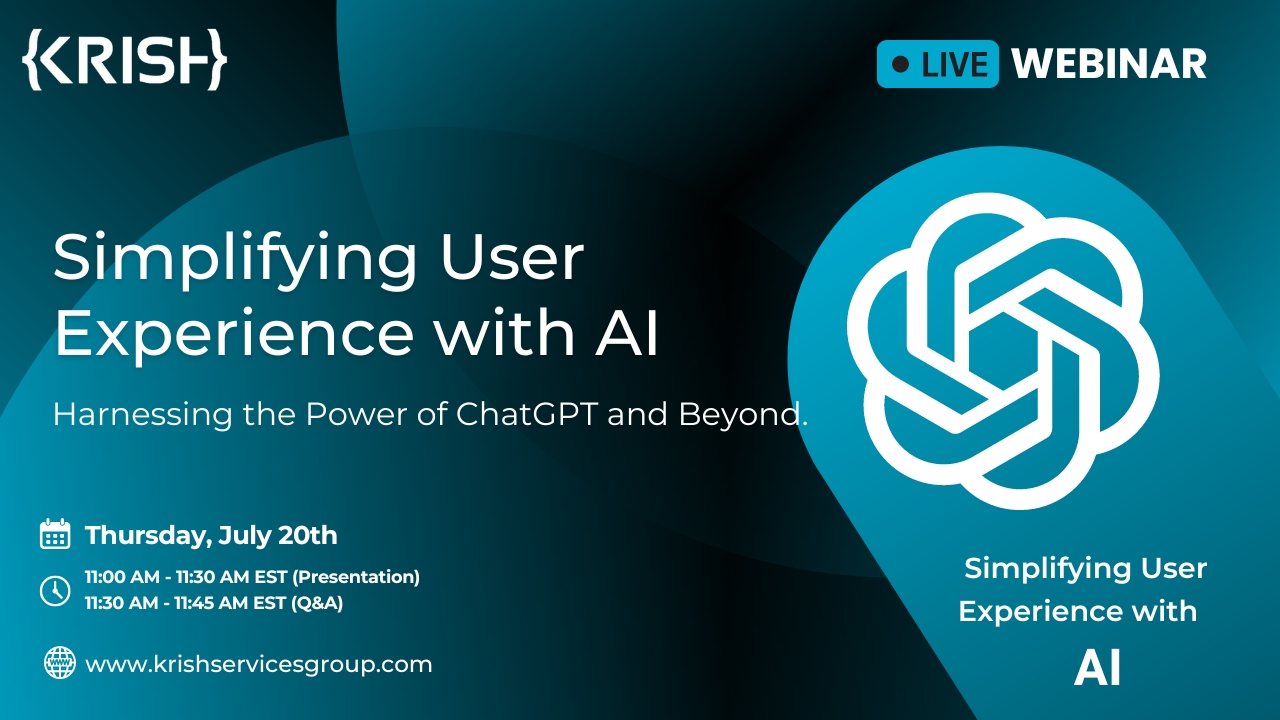 {KRISH}

LIVE WEBINAR

Simplifying User Experience with AI

Harnessing the Power of ChatGPT and Beyond.

Thursday, July 20th

11:00 AM - 11:30 AM EST (Presentation)
11:30 AM - 11:45 AM EST (Q&A)

www.krishservicesgroup.com

Simplifying User Experience with AI